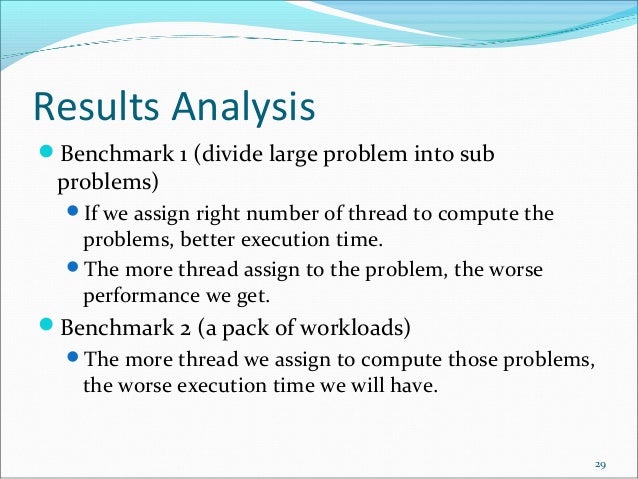 Results Analysis

Benchmark 1 (divide large problem into sub problems)

If we assign right number of thread to compute the problems, better execution time.

The more thread assign to the problem, the worse performance we get.

Benchmark 2 (a pack of workloads)

The more thread we assign to compute those problems, the worse execution time we will have.

29